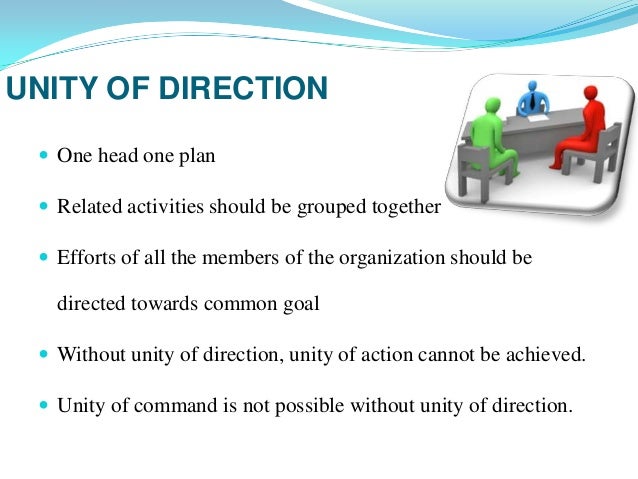 UNITY OF DIRECTION

- One head one plan
- Related activities should be grouped together
- Efforts of all the members of the organization should be directed towards common goal
- Without unity of direction, unity of action cannot be achieved.
- Unity of command is not possible without unity of direction.